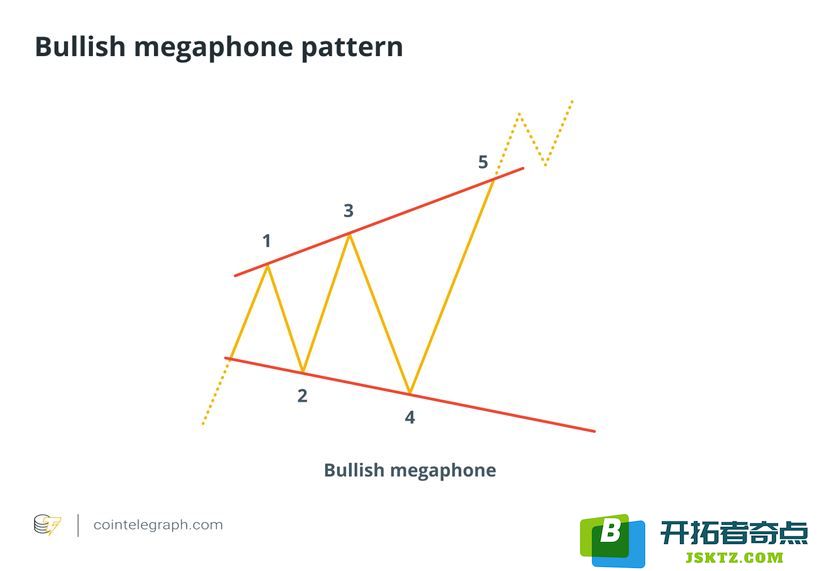 Bullish megaphone pattern

5

3

1

2

4

Bullish megaphone

cointelegraph.com

B 开拓者奇点 JSKTZ.COM